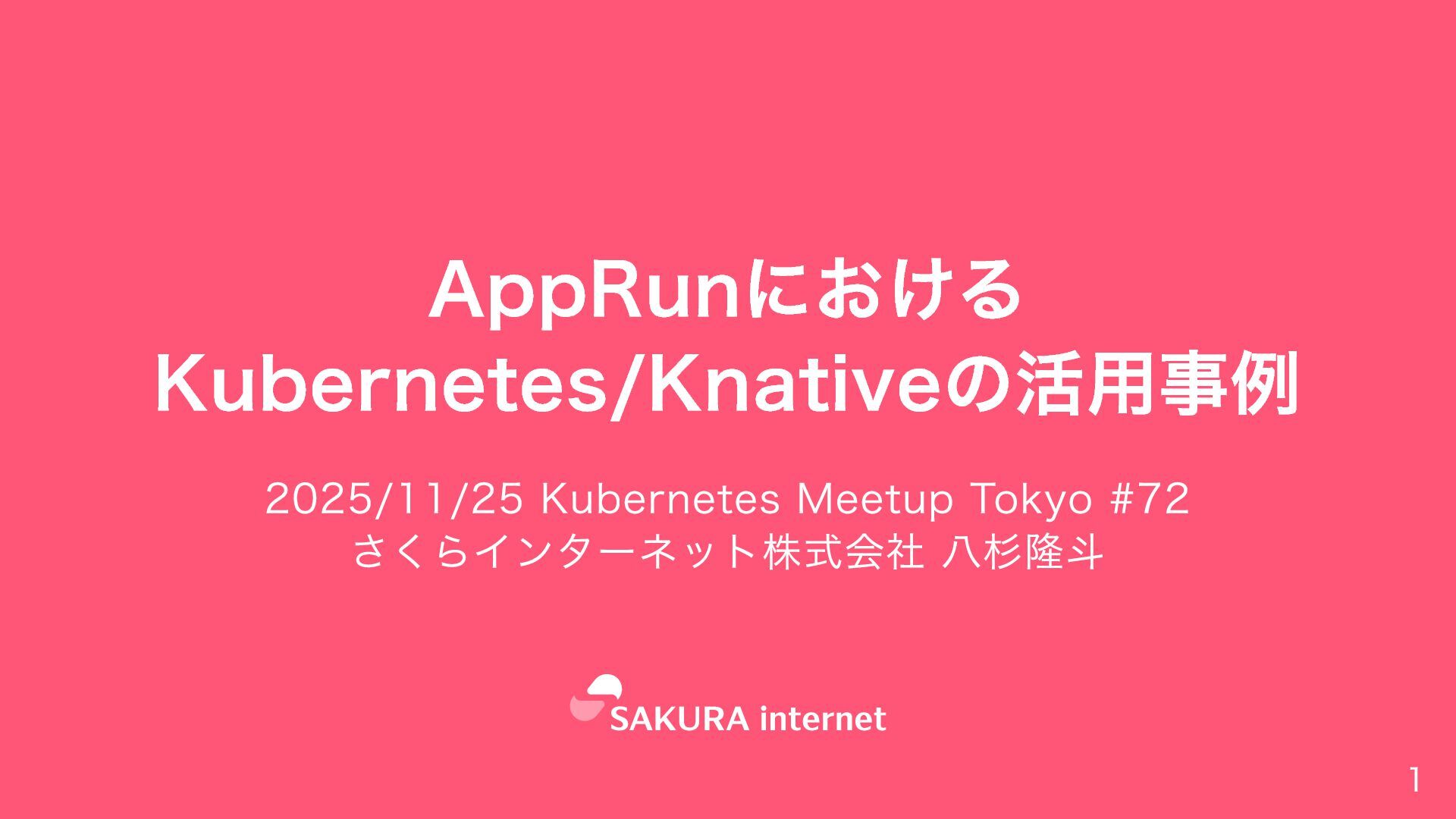 AppRunにおける
Kubernetes/Knativeの活用事例

2025/11/25 Kubernetes Meetup Tokyo #72
さくらインターネット株式会社 八杉隆斗

SAKURA internet

1